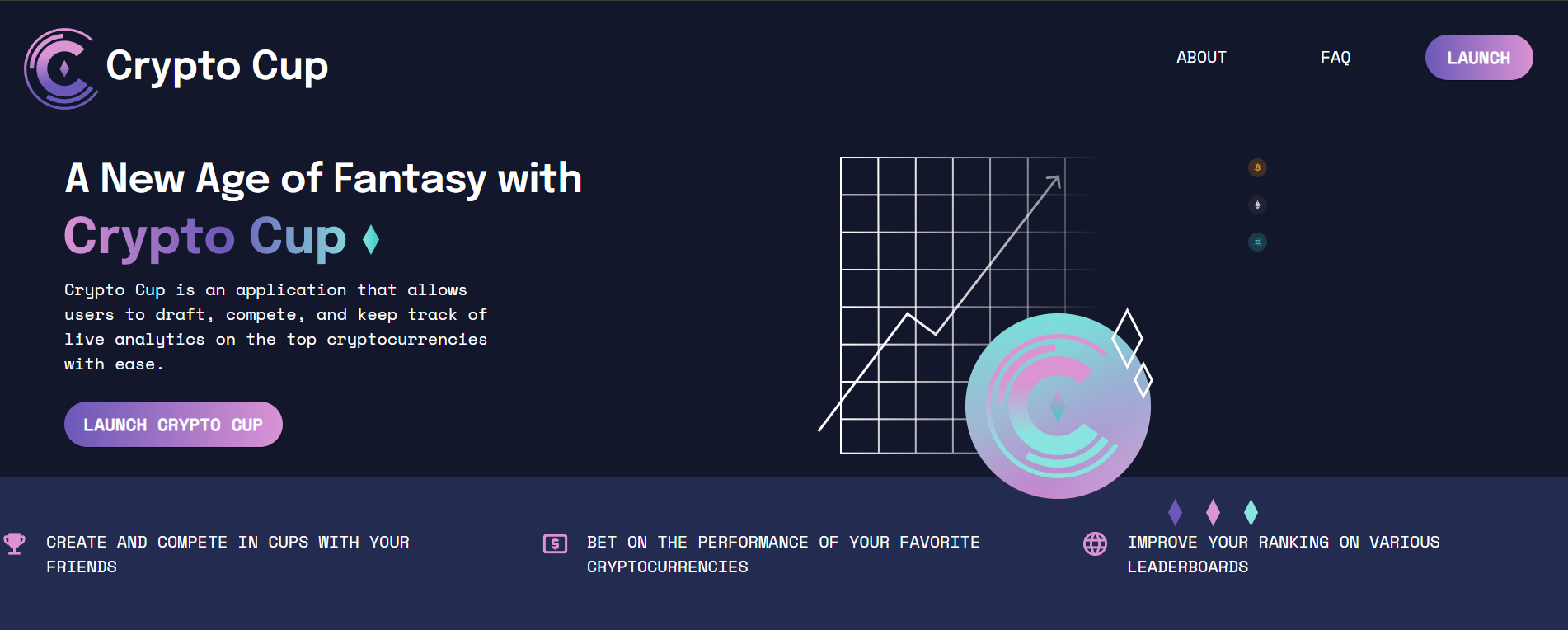 Crypto Cup

ABOUT FAQ LAUNCH

A New Age of Fantasy with
Crypto Cup

Crypto Cup is an application that allows users to draft, compete, and keep track of live analytics on the top cryptocurrencies with ease.

LAUNCH CRYPTO CUP

CREATE AND COMPETE IN CUPS WITH YOUR FRIENDS

BET ON THE PERFORMANCE OF YOUR FAVORITE CRYPTOCURRENCIES

IMPROVE YOUR RANKING ON VARIOUS LEADERBOARDS